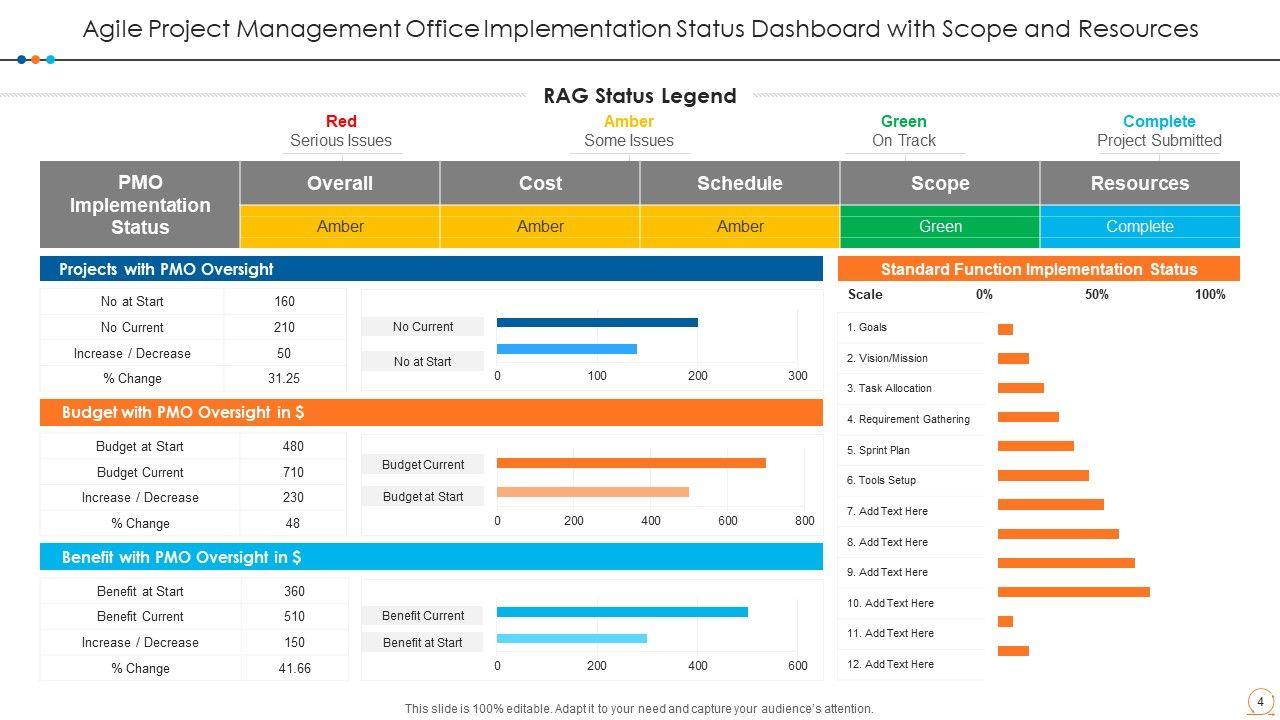 Agile Project Management Office Implementation Status Dashboard with Scope and Resources

RAG Status Legend

Red
Serious Issues

Amber
Some Issues

Green
On Track

Complete
Project Submitted

| PMO Implementation Status | Overall | Cost | Schedule | Scope | Resources |
|---|---|---|---|---|---|
| | Amber | Amber | Amber | Green | Complete |

Projects with PMO Oversight

| No at Start | 160 |
|---|---|
| No Current | 210 |
| Increase / Decrease | 50 |
| % Change | 31.25 |

No Current
No at Start
0 100 200 300

Budget with PMO Oversight in $

| Budget at Start | 480 |
|---|---|
| Budget Current | 710 |
| Increase / Decrease | 230 |
| % Change | 48 |

Budget Current
Budget at Start
0 200 400 600 800

Benefit with PMO Oversight in $

| Benefit at Start | 360 |
|---|---|
| Benefit Current | 510 |
| Increase / Decrease | 150 |
| % Change | 41.66 |

Benefit Current
Benefit at Start
0 200 400 600

Standard Function Implementation Status

Scale 0% 50% 100%

1. Goals
2. Vision/Mission
3. Task Allocation
4. Requirement Gathering
5. Sprint Plan
6. Tools Setup
7. Add Text Here
8. Add Text Here
9. Add Text Here
10. Add Text Here
11. Add Text Here
12. Add Text Here

This slide is 100% editable. Adapt it to your need and capture your audience's attention.

4